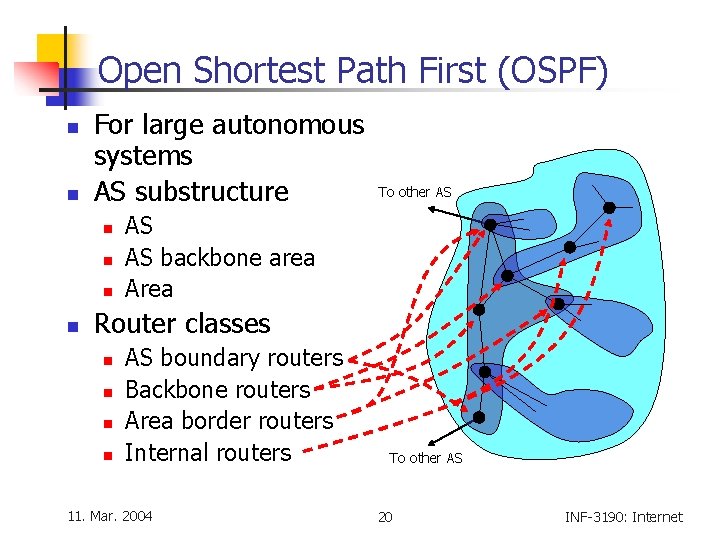 Open Shortest Path First (OSPF)

- For large autonomous systems
- AS substructure
  - AS
  - AS backbone area
  - Area
- Router classes
  - AS boundary routers
  - Backbone routers
  - Area border routers
  - Internal routers

To other AS

To other AS

11. Mar. 2004

20

INF-3190: Internet